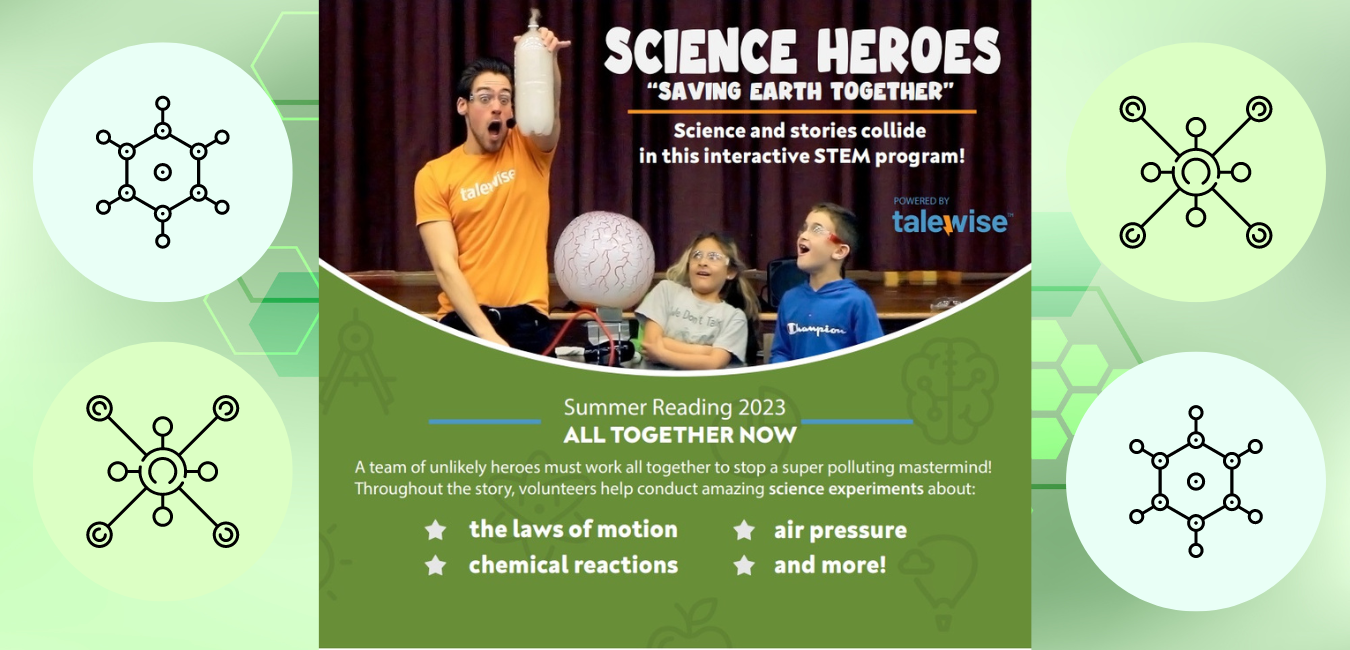 SCIENCE HEROES
"SAVING EARTH TOGETHER"
Science and stories collide in this interactive STEM program!

POWERED BY
talewise

talewise

Champion

Summer Reading 2023
ALL TOGETHER NOW

A team of unlikely heroes must work all together to stop a super polluting mastermind! Throughout the story, volunteers help conduct amazing science experiments about:

the laws of motion
chemical reactions
air pressure
and more!